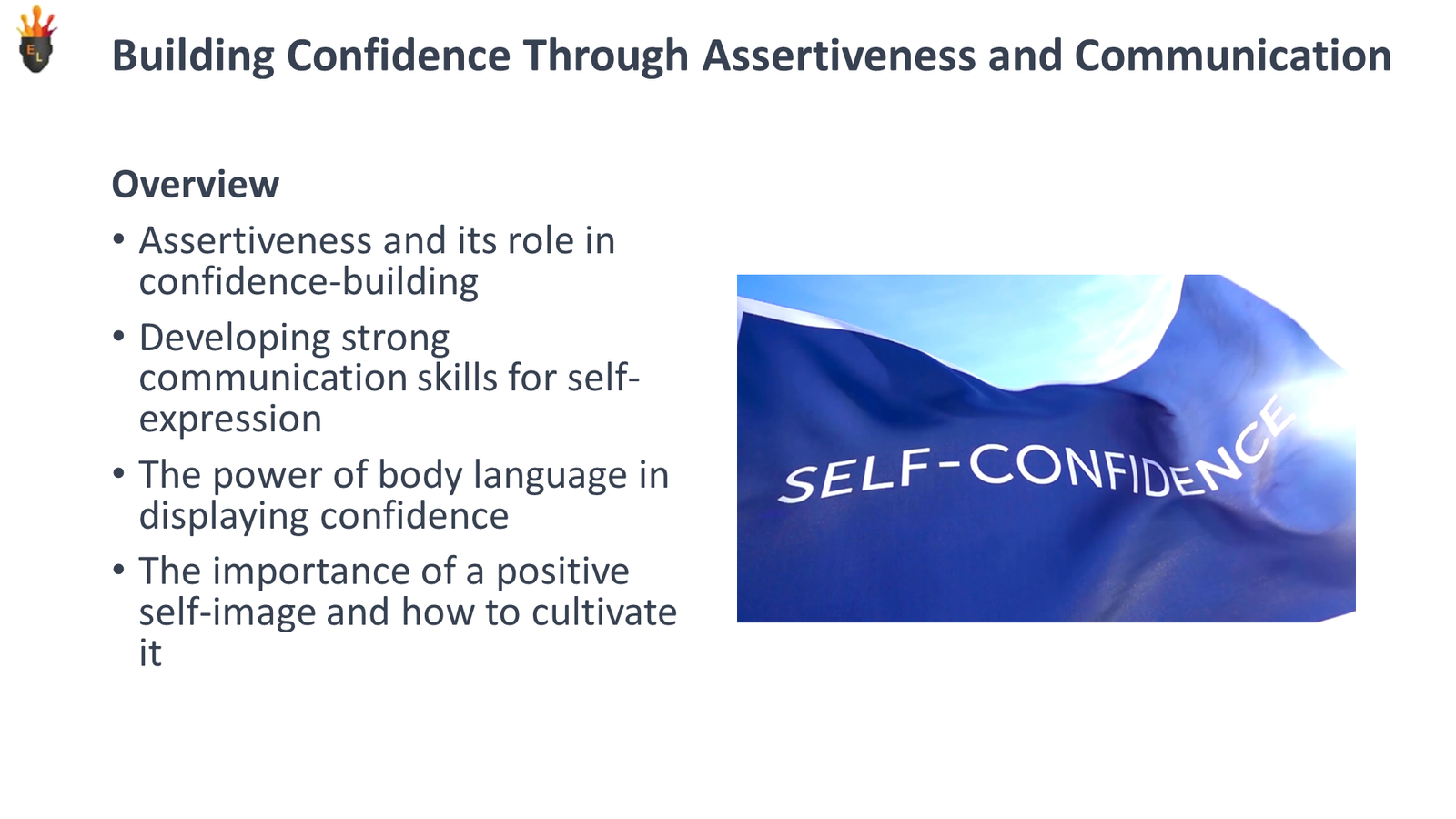 EL

Building Confidence Through Assertiveness and Communication

Overview

• Assertiveness and its role in confidence-building
• Developing strong communication skills for self-expression
• The power of body language in displaying confidence
• The importance of a positive self-image and how to cultivate it

SELF-CONFIDENCE